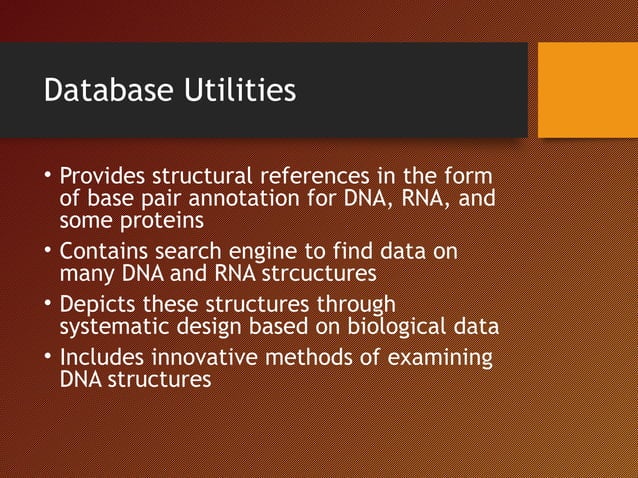 Database Utilities

• Provides structural references in the form of base pair annotation for DNA, RNA, and some proteins
• Contains search engine to find data on many DNA and RNA strcuctures
• Depicts these structures through systematic design based on biological data
• Includes innovative methods of examining DNA structures